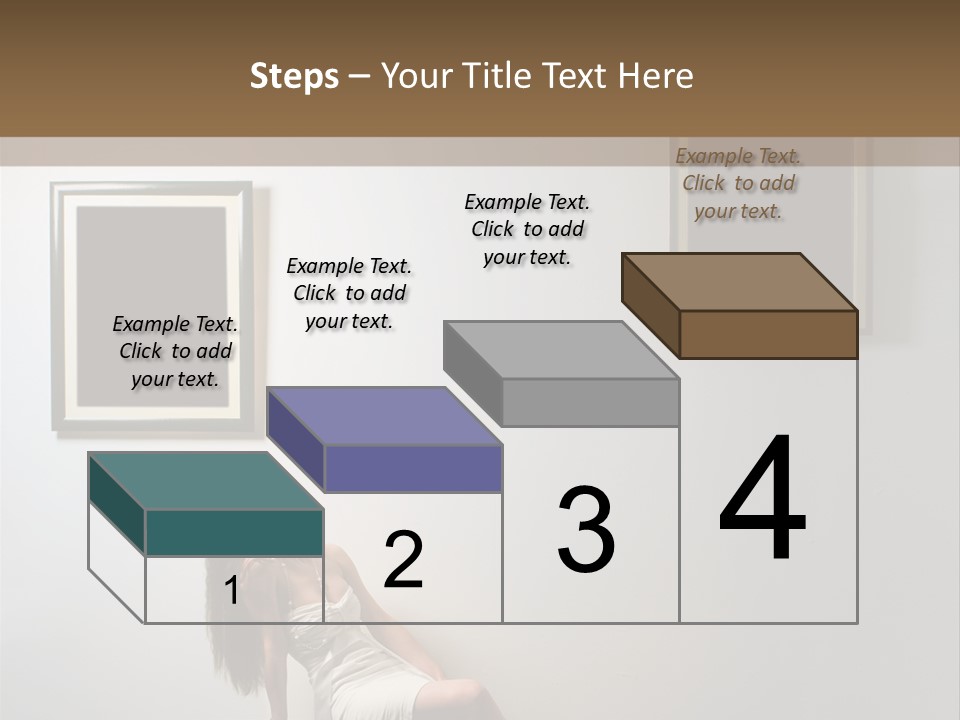 Steps – Your Title Text Here

Example Text. Click to add your text.

Example Text. Click to add your text.

Example Text. Click to add your text.

Example Text. Click to add your text.

1

2

3

4